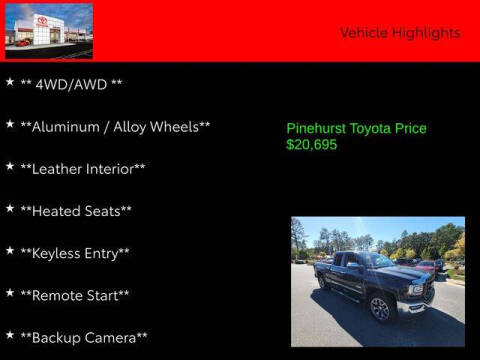 Vehicle Highlights

★ ** 4WD/AWD **

★ **Aluminum / Alloy Wheels**

★ **Leather Interior**

★ **Heated Seats**

★ **Keyless Entry**

★ **Remote Start**

★ **Backup Camera**

Pinehurst Toyota Price
$20,695